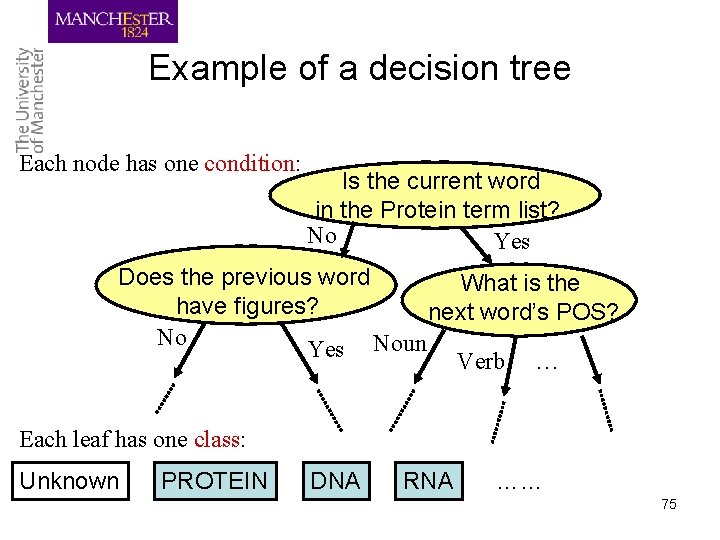 MANCHESTER
1824

The University
of Manchester

Example of a decision tree

Each node has one condition:

Is the current word in the Protein term list?

No

Yes

Does the previous word have figures?

What is the next word's POS?

No

Yes

Noun

Verb

…

Each leaf has one class:

Unknown

PROTEIN

DNA

RNA

……

75